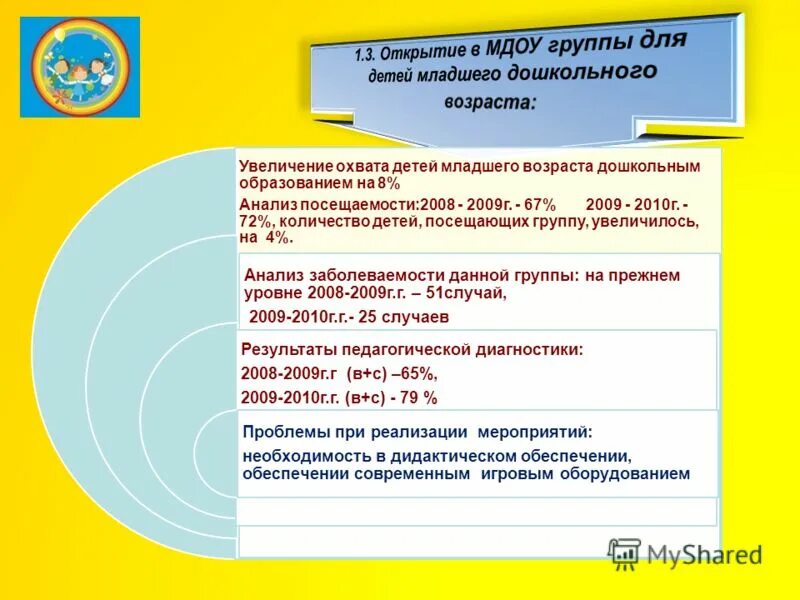 1.3. Открытие в МДОУ группы для детей младшего дошкольного возраста:

Увеличение охвата детей младшего возраста дошкольным образованием на 8%

Анализ посещаемости:2008 - 2009г. - 67% 2009 - 2010г. - 72%, количество детей, посещающих группу, увеличилось, на 4%.

Анализ заболеваемости данной группы: на прежнем уровне 2008-2009г.г. – 51случай,

2009-2010г.г.- 25 случаев

Результаты педагогической диагностики:

2008-2009г.г (в+с) –65%,

2009-2010г.г. (в+с) - 79 %

Проблемы при реализации мероприятий:

необходимость в дидактическом обеспечении, обеспечении современным игровым оборудованием

MyShared